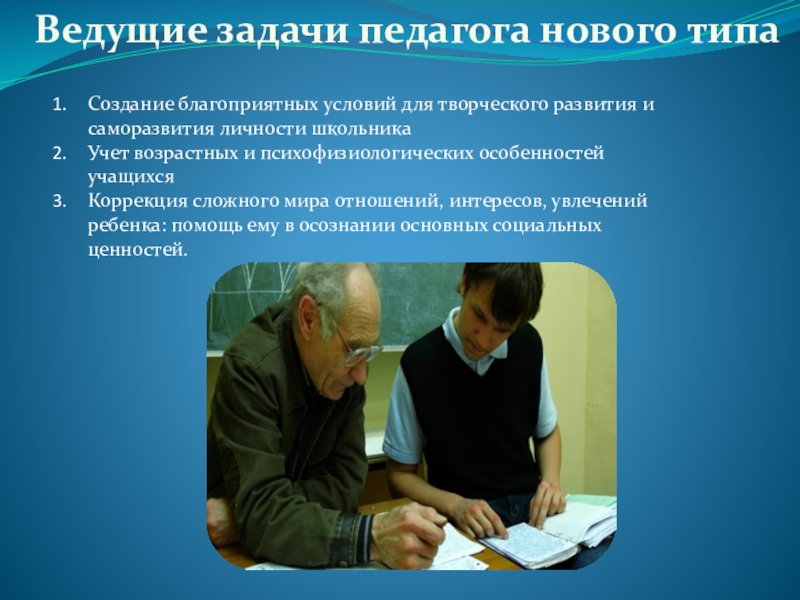 Ведущие задачи педагога нового типа

1. Создание благоприятных условий для творческого развития и саморазвития личности школьника
2. Учет возрастных и психофизиологических особенностей учащихся
3. Коррекция сложного мира отношений, интересов, увлечений ребенка: помощь ему в осознании основных социальных ценностей.